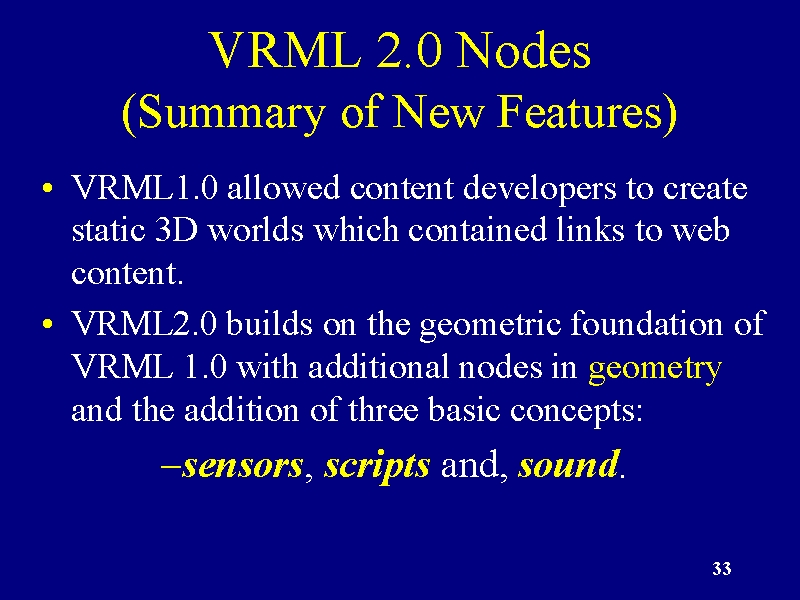 VRML 2.0 Nodes
(Summary of New Features)

• VRML1.0 allowed content developers to create static 3D worlds which contained links to web content.

• VRML2.0 builds on the geometric foundation of VRML 1.0 with additional nodes in geometry and the addition of three basic concepts:

–sensors, scripts and, sound.

33